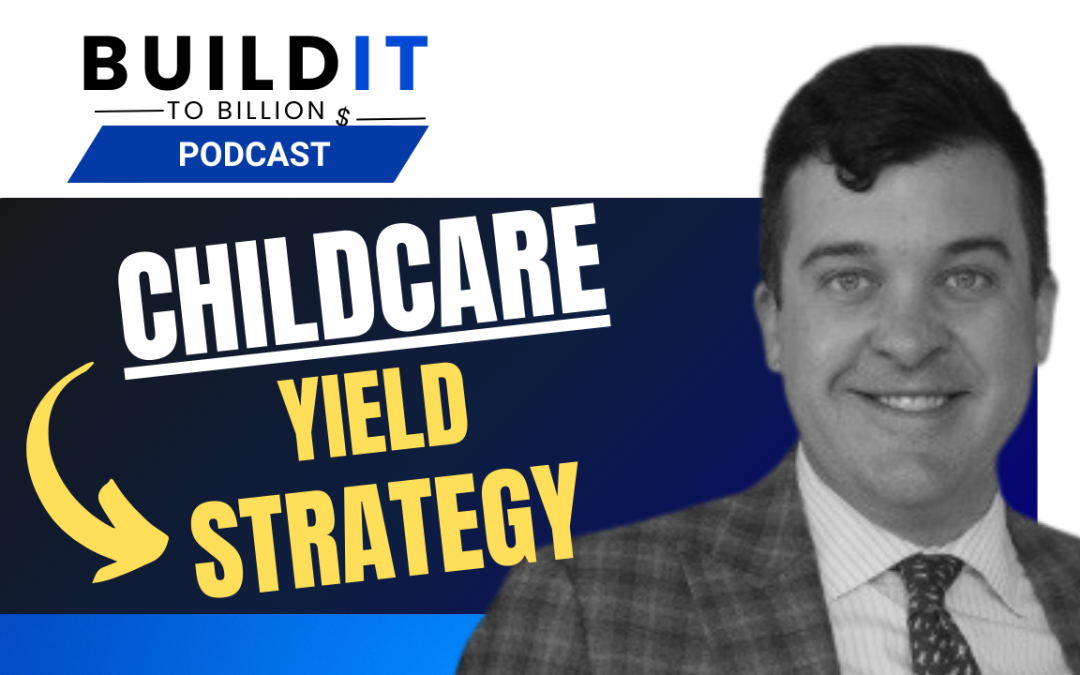 BUILD IT
TO BILLION $
PODCAST

CHILDCARE
YIELD
STRATEGY